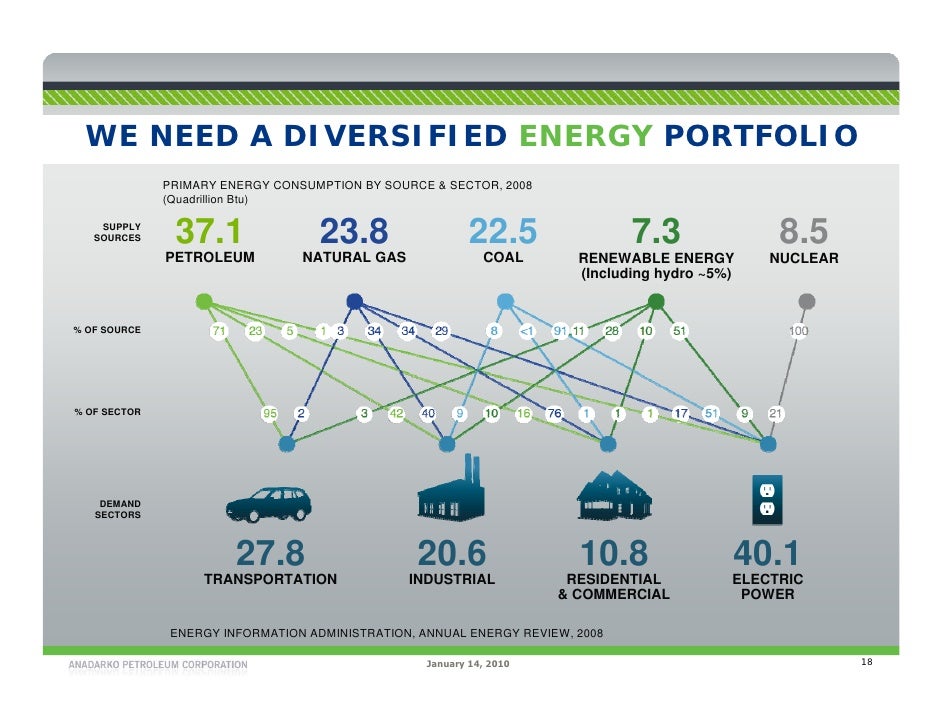 WE NEED A DIVERSIFIED ENERGY PORTFOLIO

PRIMARY ENERGY CONSUMPTION BY SOURCE & SECTOR, 2008
(Quadrillion Btu)

SUPPLY SOURCES

37.1
PETROLEUM

23.8
NATURAL GAS

22.5
COAL

7.3
RENEWABLE ENERGY
(Including hydro ~5%)

8.5
NUCLEAR

% OF SOURCE

71 23 5 1 3 34 34 29 8 <1 91 11 28 10 51 100

% OF SECTOR

95 2 3 42 40 9 10 16 76 1 1 1 17 51 9 21

DEMAND SECTORS

27.8
TRANSPORTATION

20.6
INDUSTRIAL

10.8
RESIDENTIAL & COMMERCIAL

40.1
ELECTRIC POWER

ENERGY INFORMATION ADMINISTRATION, ANNUAL ENERGY REVIEW, 2008

ANADARKO PETROLEUM CORPORATION

January 14, 2010

18